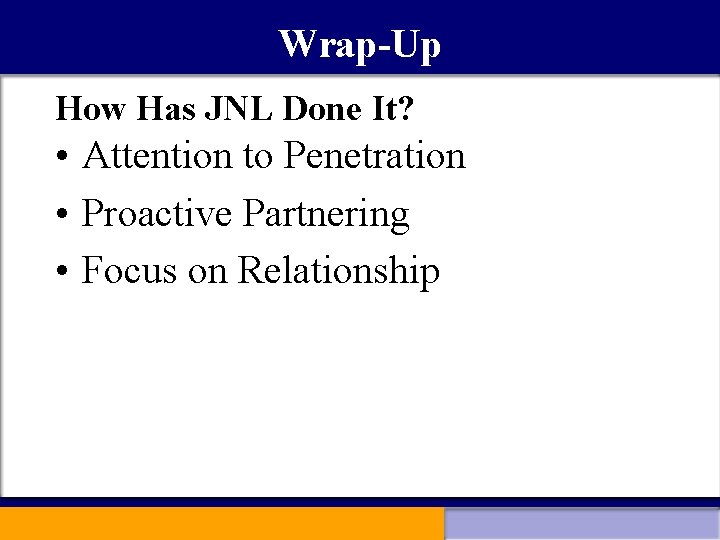 Wrap-Up

How Has JNL Done It?

• Attention to Penetration
• Proactive Partnering
• Focus on Relationship